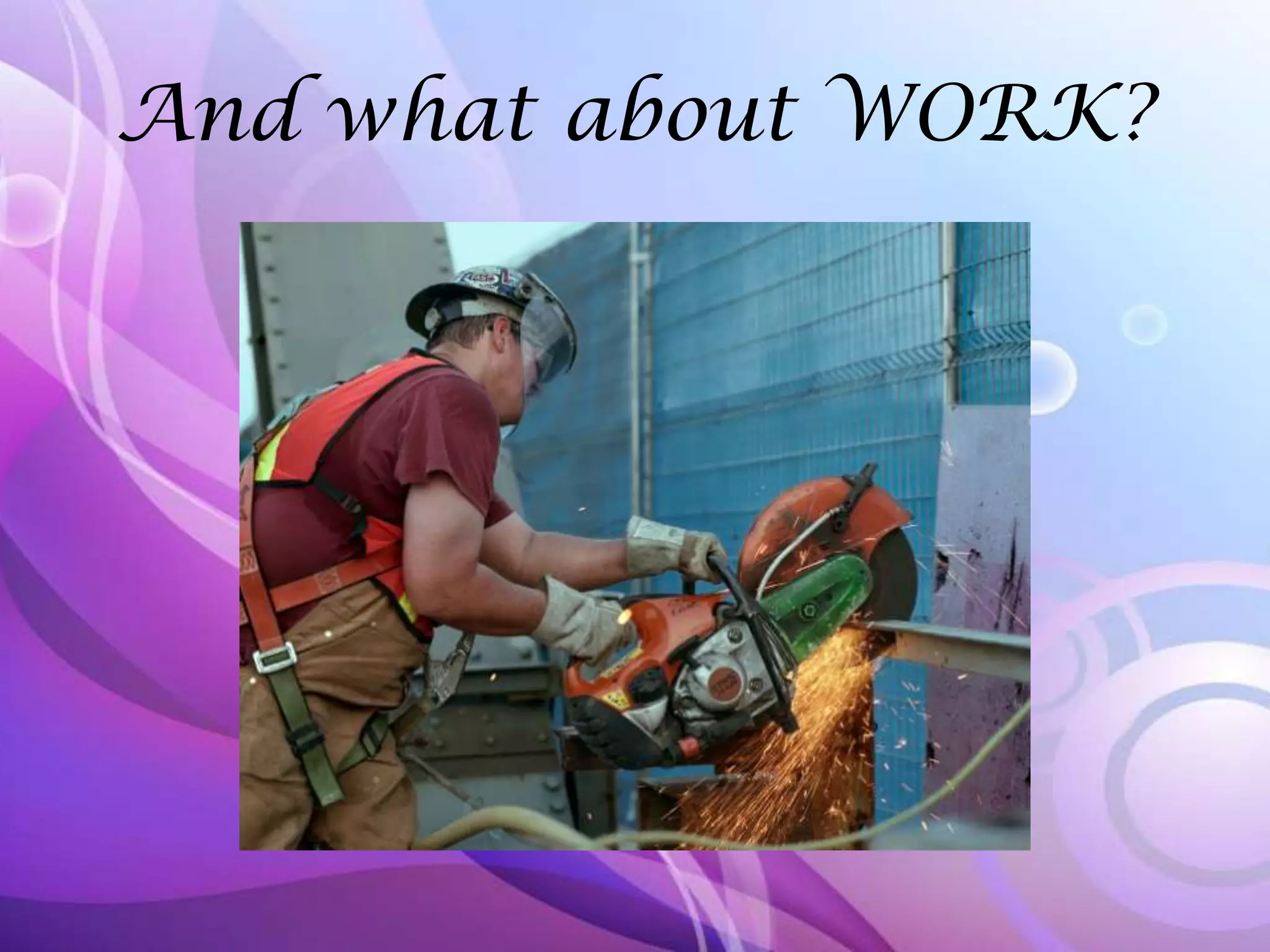 And what about WORK?